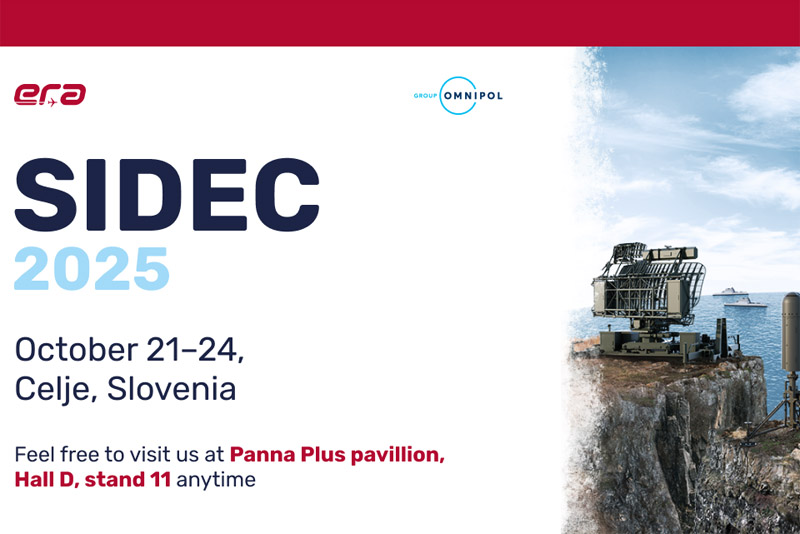 era

GROUP OMNIPOL

SIDEC
2025

October 21–24,
Celje, Slovenia

Feel free to visit us at Panna Plus pavillion, Hall D, stand 11 anytime